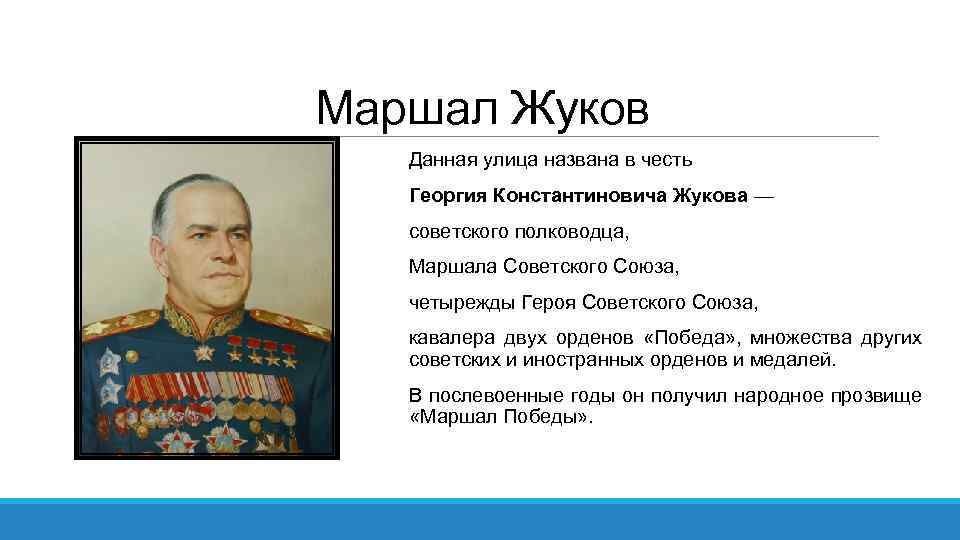 Маршал Жуков

Данная улица названа в честь

Георгия Константиновича Жукова —

советского полководца,

Маршала Советского Союза,

четырежды Героя Советского Союза,

кавалера двух орденов «Победа», множества других советских и иностранных орденов и медалей.

В послевоенные годы он получил народное прозвище «Маршал Победы».